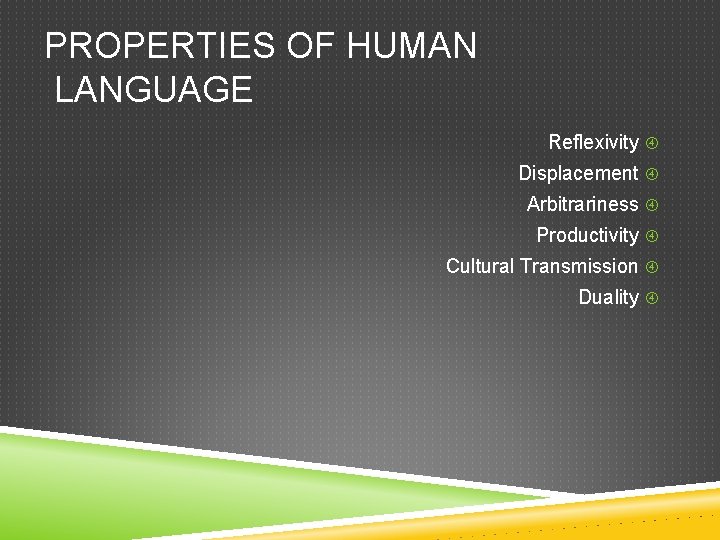 PROPERTIES OF HUMAN LANGUAGE

Reflexivity
Displacement
Arbitrariness
Productivity
Cultural Transmission
Duality